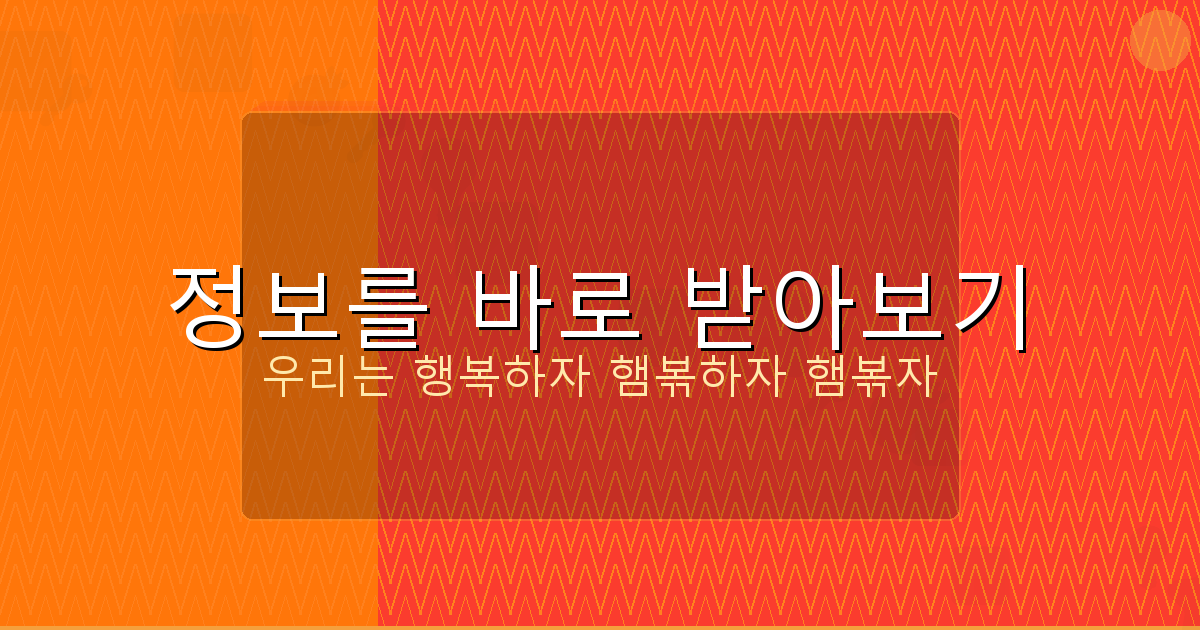 정보를 바로 받아보기
우리는 행복하자 햄볶하자 햄볶자